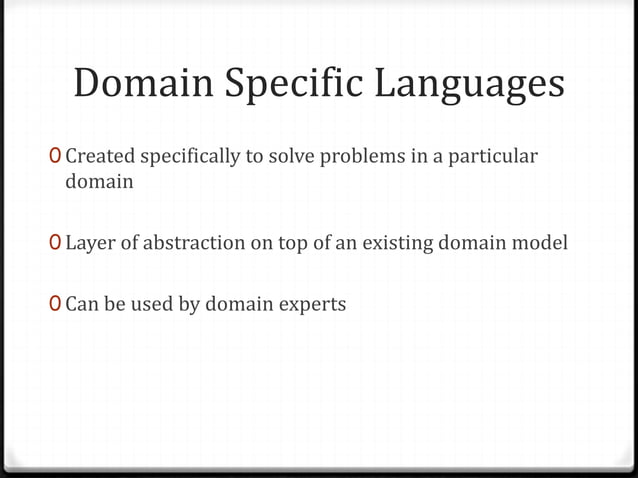 Domain Specific Languages

0 Created specifically to solve problems in a particular domain

0 Layer of abstraction on top of an existing domain model

0 Can be used by domain experts